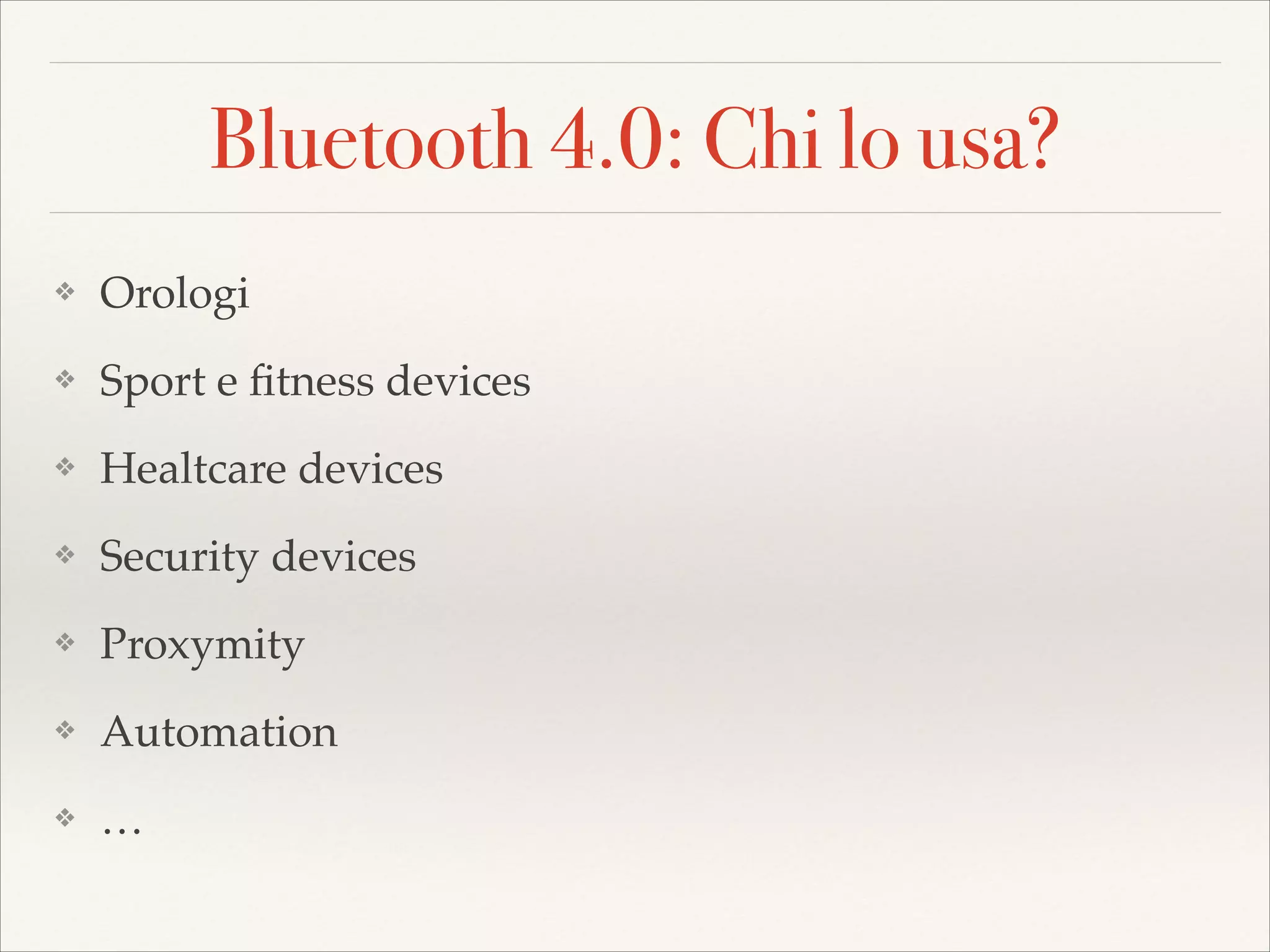 Bluetooth 4.0: Chi lo usa?

❖ Orologi
❖ Sport e fitness devices
❖ Healtcare devices
❖ Security devices
❖ Proxymity
❖ Automation
❖ …